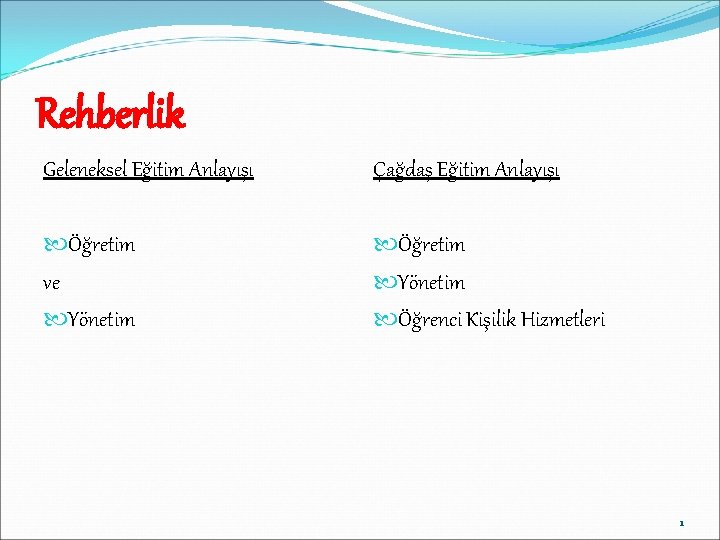 Rehberlik

Geleneksel Eğitim Anlayışı

Öğretim
ve
Yönetim

Çağdaş Eğitim Anlayışı

Öğretim
Yönetim
Öğrenci Kişilik Hizmetleri

1